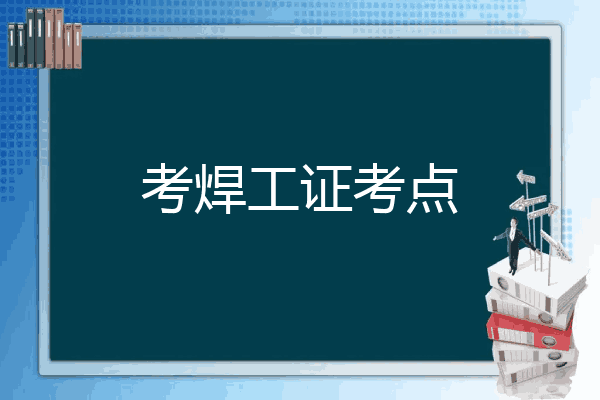 考焊工证考点